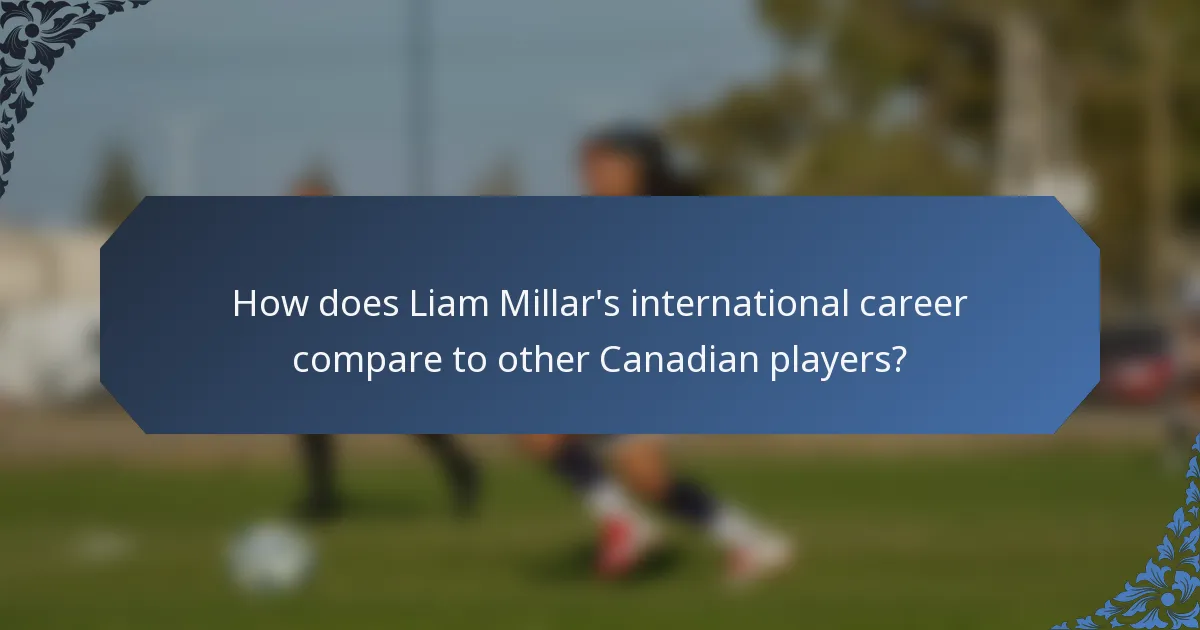 How does Liam Millar's international career compare to other Canadian players?